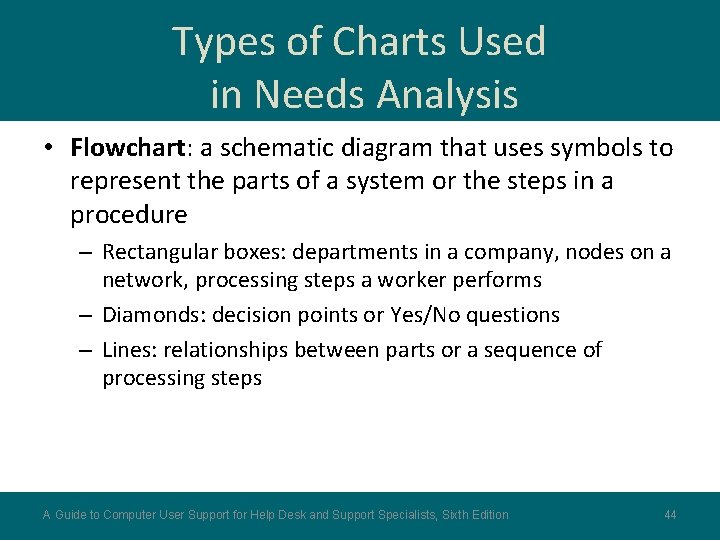 Types of Charts Used in Needs Analysis

• Flowchart: a schematic diagram that uses symbols to represent the parts of a system or the steps in a procedure

– Rectangular boxes: departments in a company, nodes on a network, processing steps a worker performs

– Diamonds: decision points or Yes/No questions

– Lines: relationships between parts or a sequence of processing steps

A Guide to Computer User Support for Help Desk and Support Specialists, Sixth Edition

44